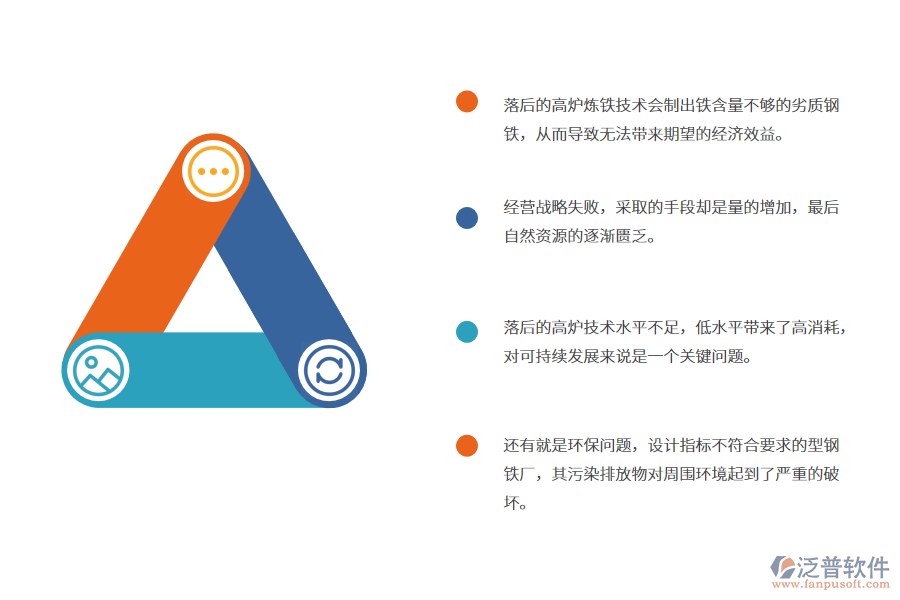 落后的高炉炼铁技术会制出铁含量不够的劣质钢铁，从而导致无法带来期望的经济效益。

经营战略失败，采取的手段却是量的增加，最后自然资源的逐渐匮乏。

落后的高炉技术水平不足，低水平带来了高消耗，对可持续发展来说是一个关键问题。

还有就是环保问题，设计指标不符合要求的型钢铁厂，其污染排放物对周围环境起到了严重的破坏。

泛普软件
www.fanpusoft.com